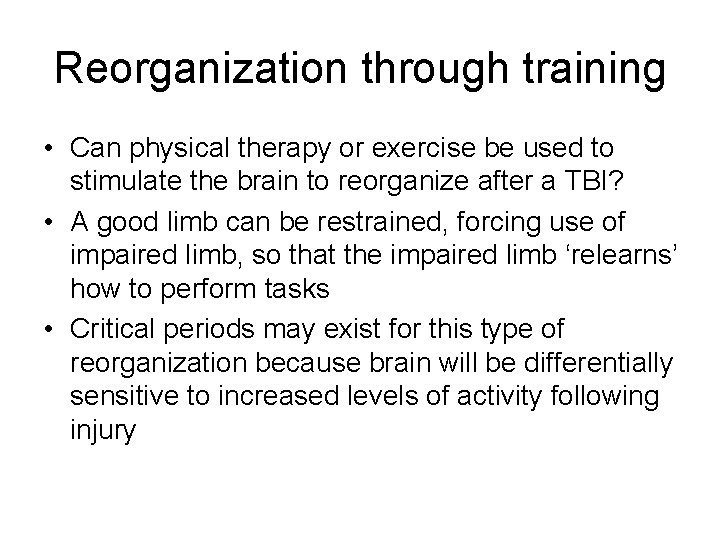 Reorganization through training

• Can physical therapy or exercise be used to stimulate the brain to reorganize after a TBI?

• A good limb can be restrained, forcing use of impaired limb, so that the impaired limb ‘relearns’ how to perform tasks

• Critical periods may exist for this type of reorganization because brain will be differentially sensitive to increased levels of activity following injury